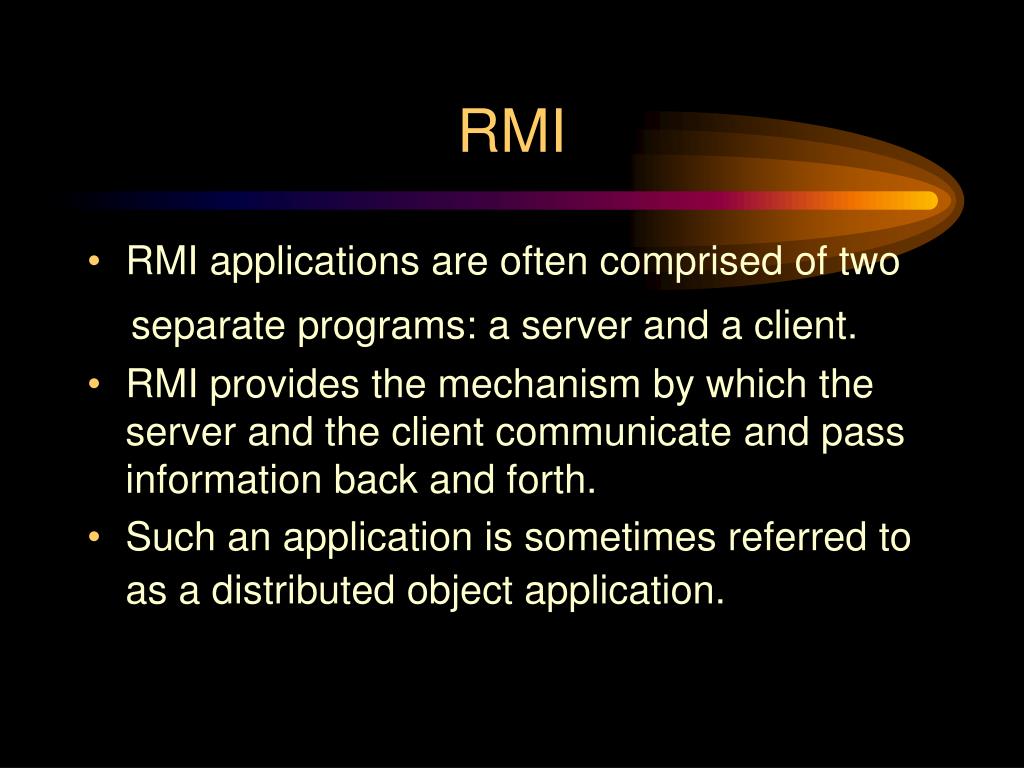 RMI

• RMI applications are often comprised of two separate programs: a server and a client.
• RMI provides the mechanism by which the server and the client communicate and pass information back and forth.
• Such an application is sometimes referred to as a distributed object application.